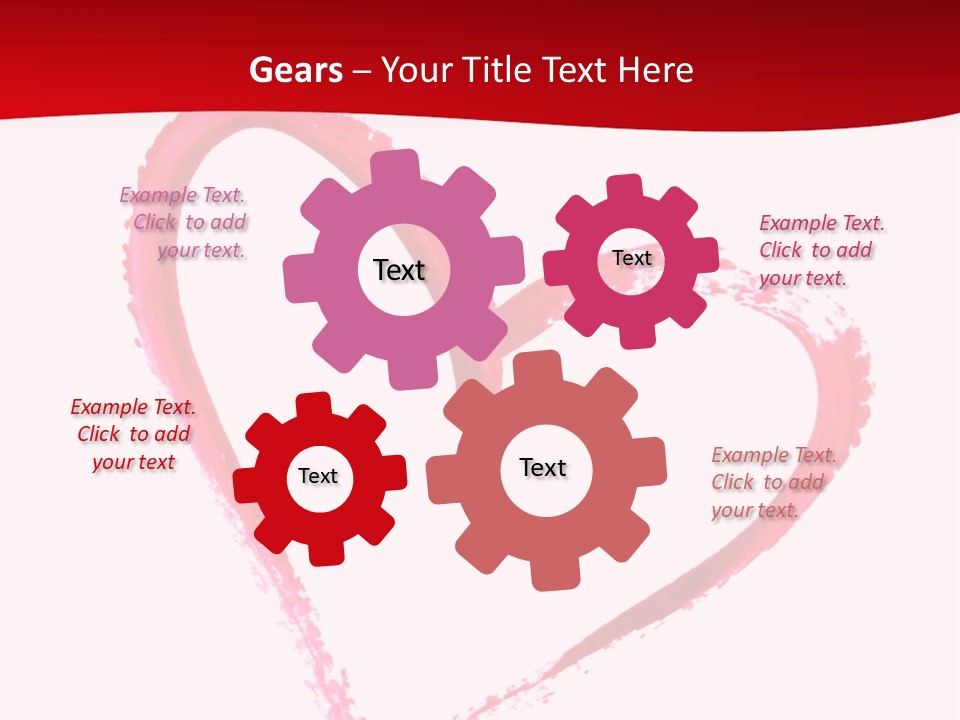 Gears – Your Title Text Here

Example Text. Click to add your text.

Text

Text

Example Text. Click to add your text.

Example Text. Click to add your text

Text

Text

Example Text. Click to add your text.